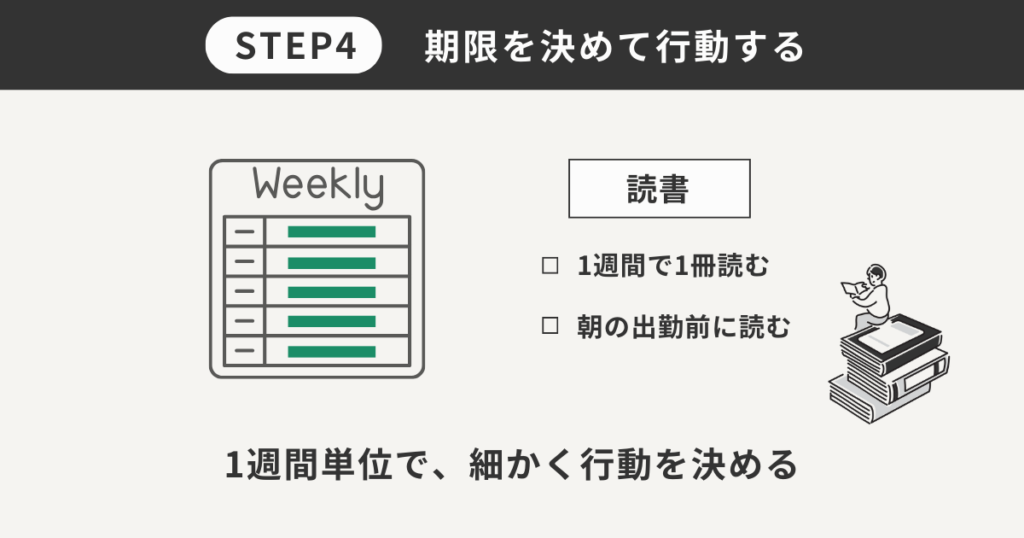 STEP4 期限を決めて行動する

Weekly

読書

□ 1週間で1冊読む

□ 朝の出勤前に読む

1週間単位で、細かく行動を決める